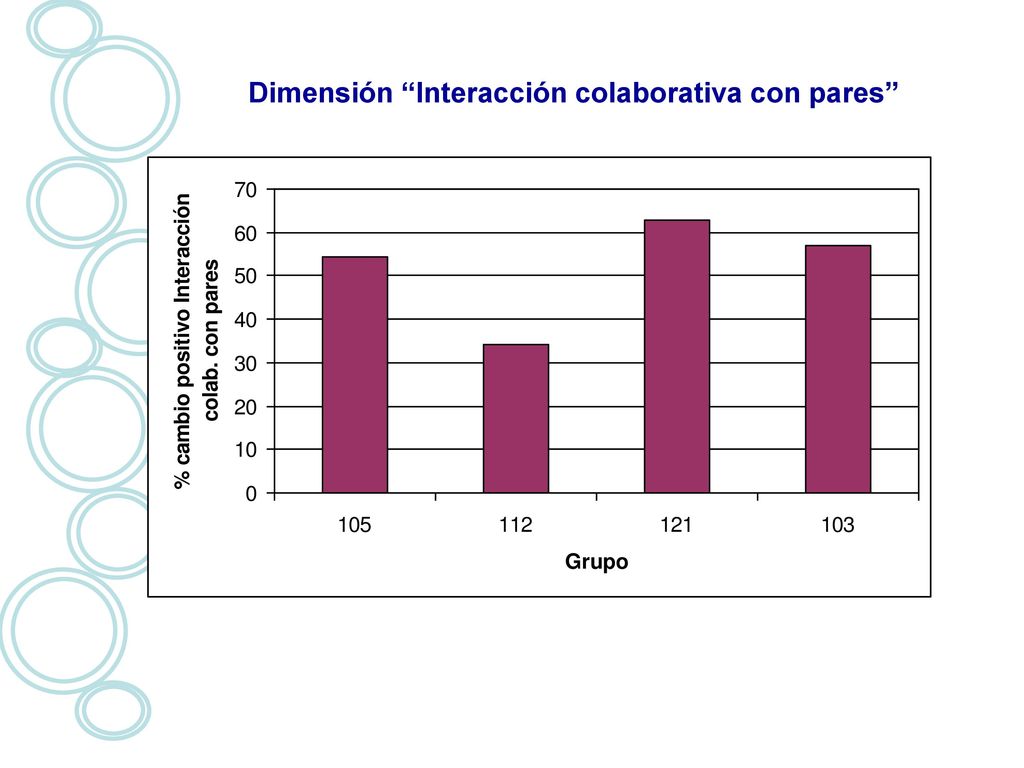 Dimensión “Interacción colaborativa con pares”

% cambio positivo Interacción colab. con pares

70
60
50
40
30
20
10
0

105
112
121
103

Grupo